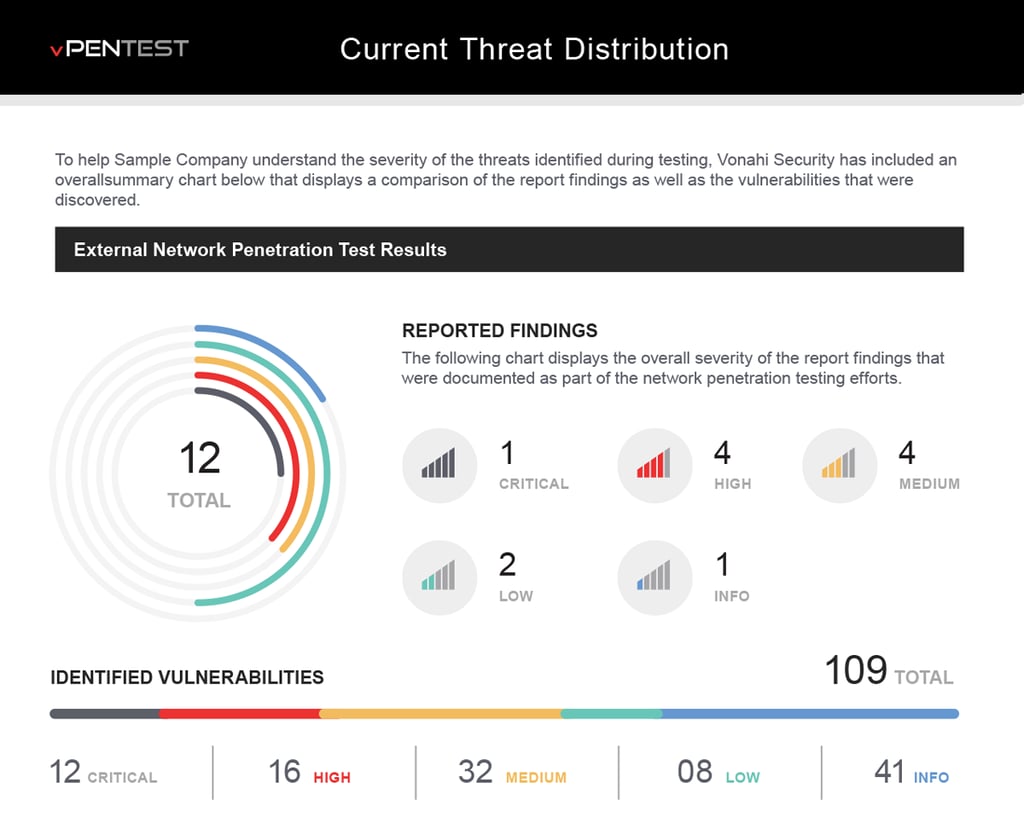 vPENTEST

Current Threat Distribution

To help Sample Company understand the severity of the threats identified during testing, Vonahi Security has included an overallsummary chart below that displays a comparison of the report findings as well as the vulnerabilities that were discovered.

External Network Penetration Test Results

12
TOTAL

REPORTED FINDINGS

The following chart displays the overall severity of the report findings that were documented as part of the network penetration testing efforts.

1
CRITICAL

4
HIGH

4
MEDIUM

2
LOW

1
INFO

IDENTIFIED VULNERABILITIES

109 TOTAL

12 CRITICAL

16 HIGH

32 MEDIUM

08 LOW

41 INFO